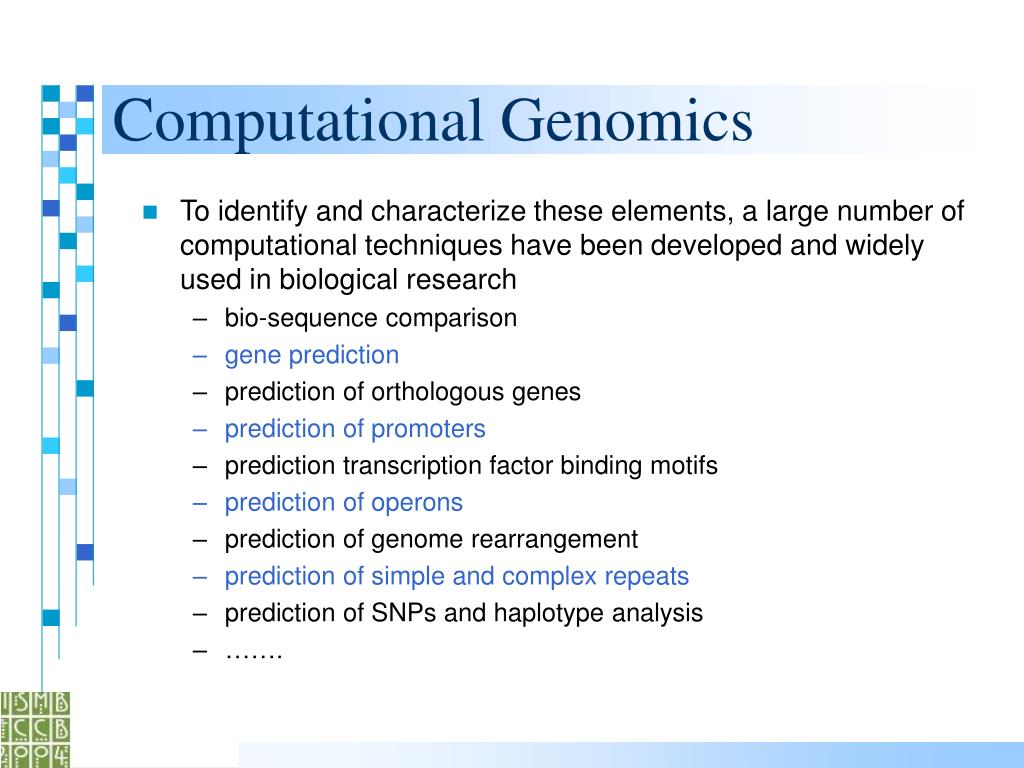 Computational Genomics

To identify and characterize these elements, a large number of computational techniques have been developed and widely used in biological research

– bio-sequence comparison
– gene prediction
– prediction of orthologous genes
– prediction of promoters
– prediction transcription factor binding motifs
– prediction of operons
– prediction of genome rearrangement
– prediction of simple and complex repeats
– prediction of SNPs and haplotype analysis
– …….

ISMB ECCB 2004